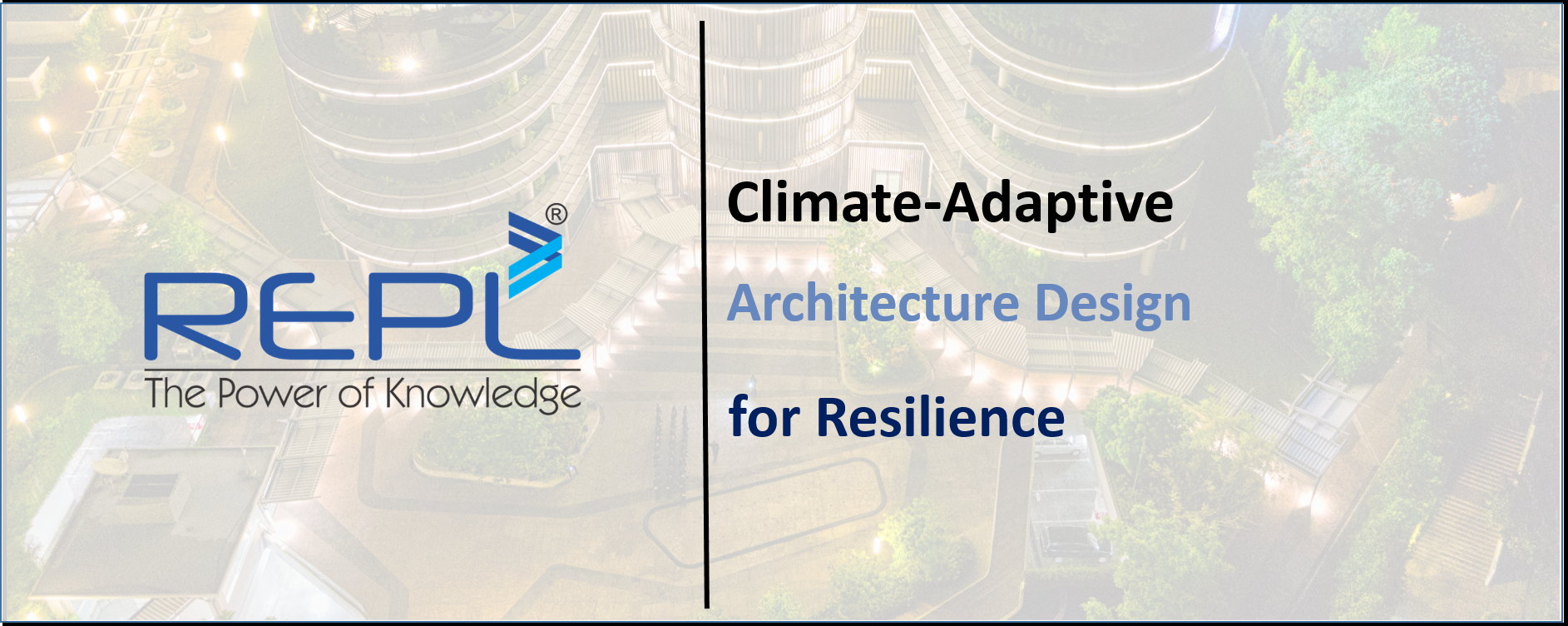 REPL®
The Power of Knowledge

Climate-Adaptive
Architecture Design
for Resilience